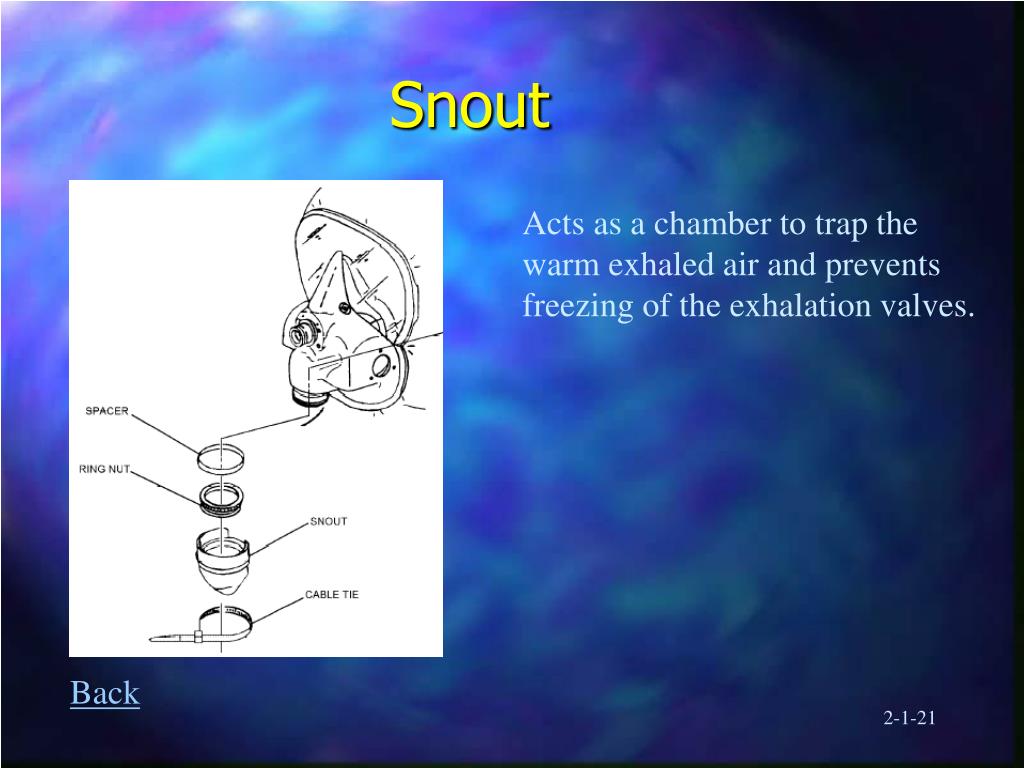 Snout

SPACER

RING NUT

SNOUT

CABLE TIE

Acts as a chamber to trap the warm exhaled air and prevents freezing of the exhalation valves.

Back

2-1-21